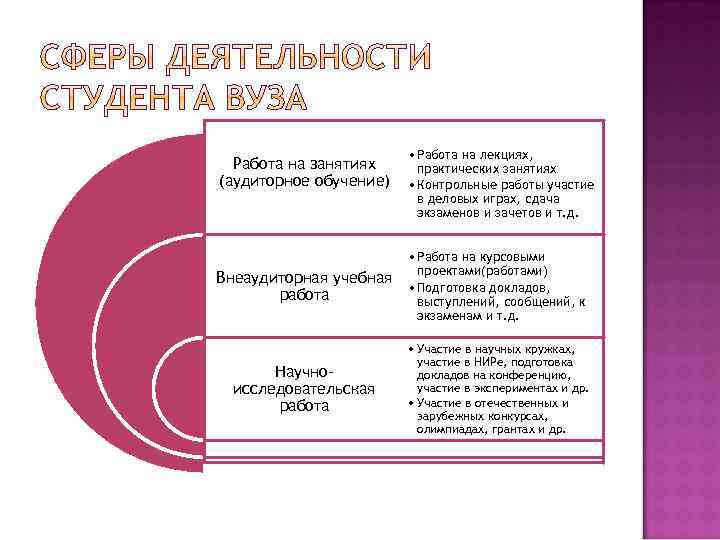 СФЕРЫ ДЕЯТЕЛЬНОСТИ СТУДЕНТА ВУЗА

Работа на занятиях (аудиторное обучение)

• Работа на лекциях, практических занятиях
• Контрольные работы участие в деловых играх, сдача экзаменов и зачетов и т.д.

Внеаудиторная учебная работа

• Работа на курсовыми проектами(работами)
• Подготовка докладов, выступлений, сообщений, к экзаменам и т.д.

Научно-исследовательская работа

• Участие в научных кружках, участие в НИРе, подготовка докладов на конференцию, участие в экспериментах и др.
• Участие в отечественных и зарубежных конкурсах, олимпиадах, грантах и др.